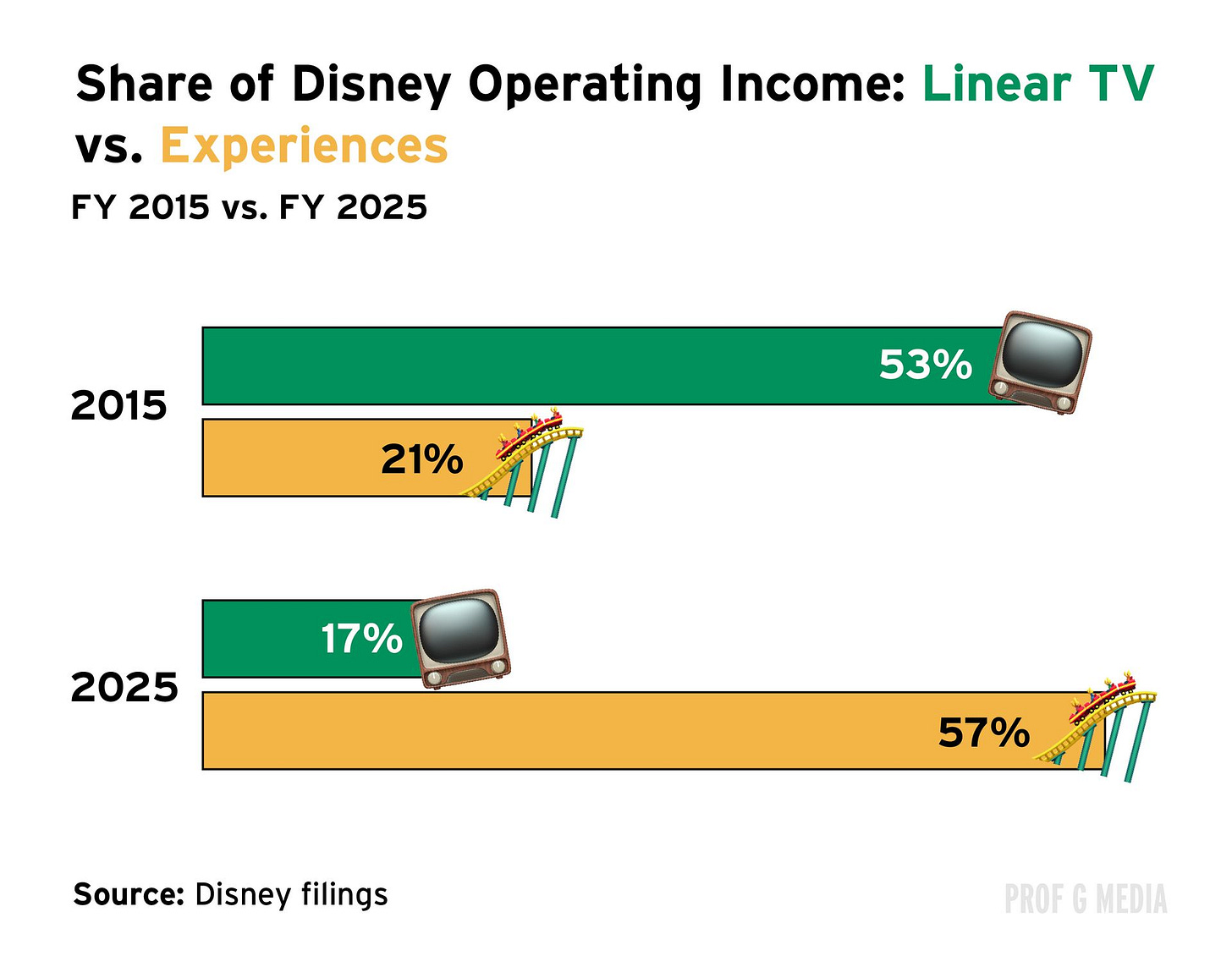 Share of Disney Operating Income: Linear TV vs. Experiences

FY 2015 vs. FY 2025

2015

53%

21%

2025

17%

57%

Source: Disney filings

PROF G MEDIA